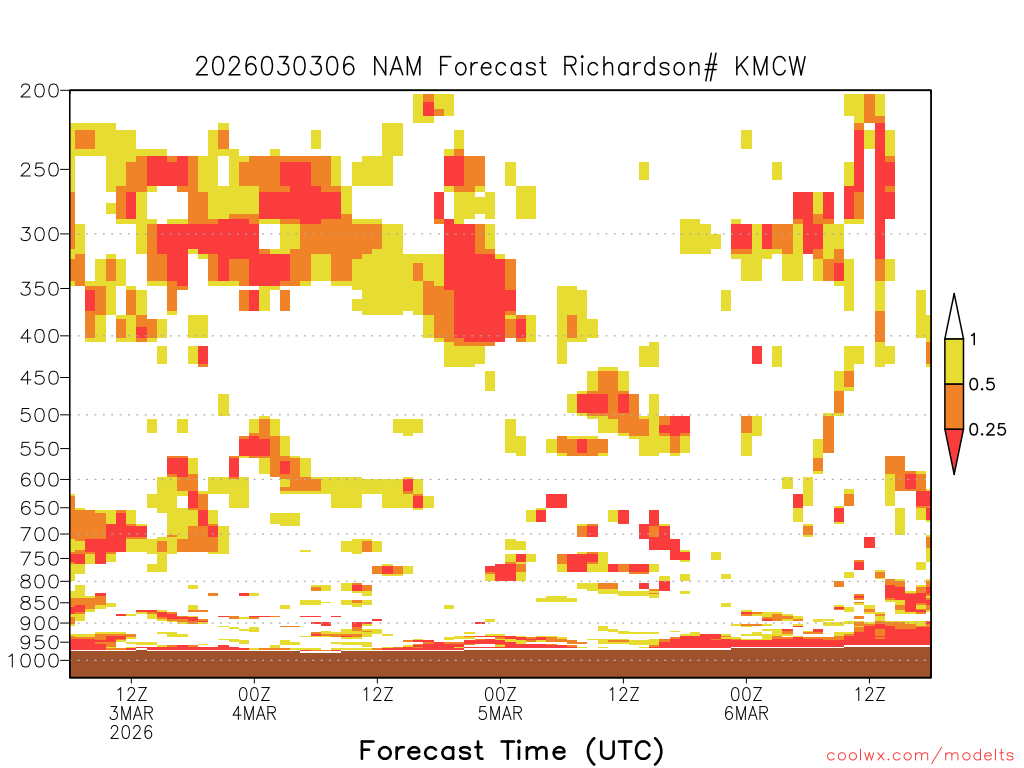 2026030306 NAM Forecast Richardson# KMCW

200
250
300
350
400
450
500
550
600
650
700
750
800
850
900
950
1000

1
0.5
0.25

12Z
3MAR
2026
00Z
4MAR
12Z
00Z
5MAR
12Z
00Z
6MAR
12Z

Forecast Time (UTC)

coolwx.com/modelts